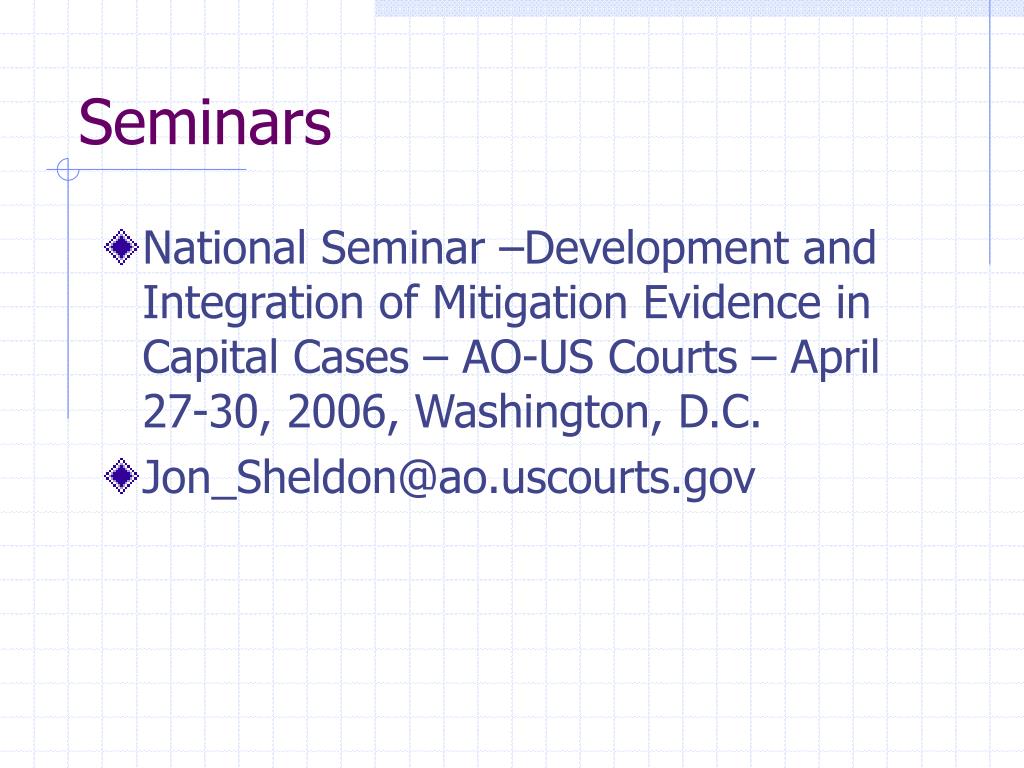 Seminars

National Seminar –Development and Integration of Mitigation Evidence in Capital Cases – AO-US Courts – April 27-30, 2006, Washington, D.C.

Jon_Sheldon@ao.uscourts.gov